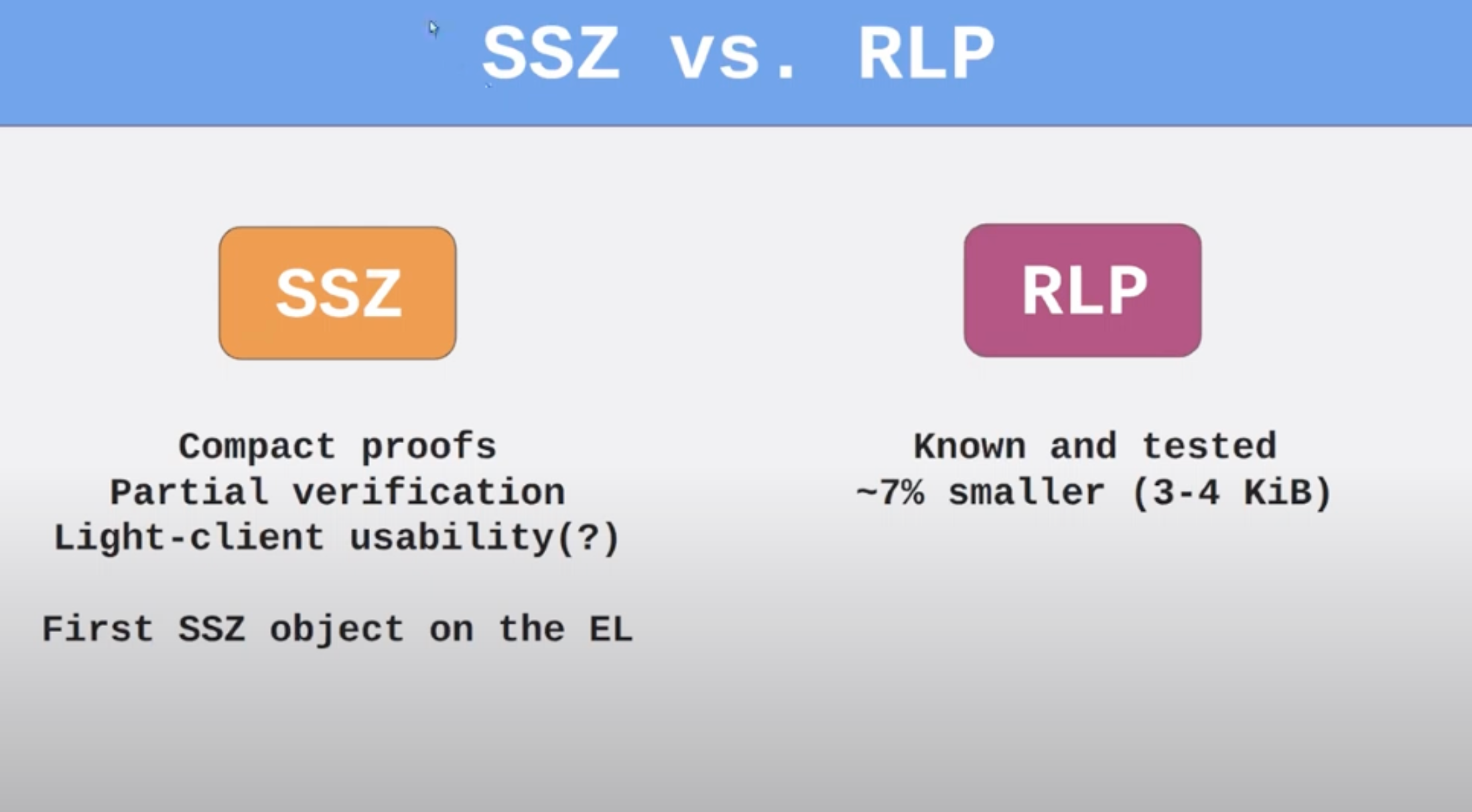 SSZ vs. RLP

SSZ

Compact proofs
Partial verification
Light-client usability(?)

First SSZ object on the EL

RLP

Known and tested
~7% smaller (3-4 KiB)